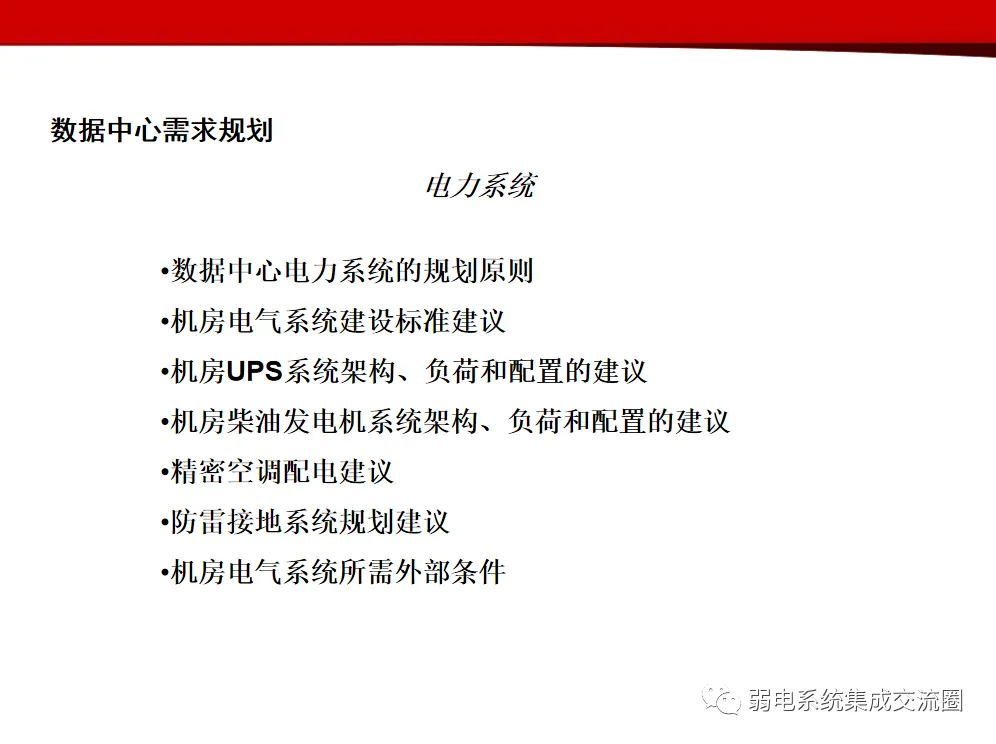 数据中心需求规划

电力系统

•数据中心电力系统的规划原则
•机房电气系统建设标准建议
•机房UPS系统架构、负荷和配置的建议
•机房柴油发电机系统架构、负荷和配置的建议
•精密空调配电建议
•防雷接地系统规划建议
•机房电气系统所需外部条件

弱电系统集成交流圈